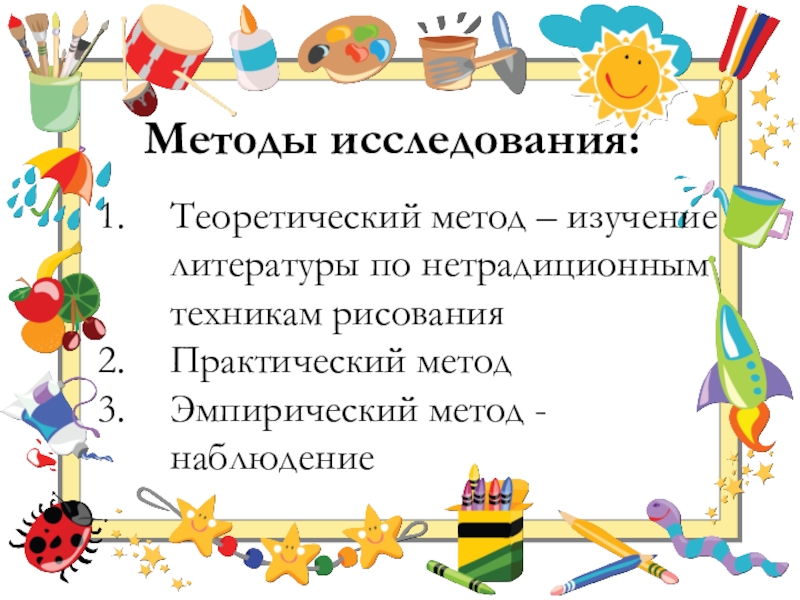 Методы исследования:

1. Теоретический метод – изучение литературы по нетрадиционным техникам рисования
2. Практический метод
3. Эмпирический метод - наблюдение